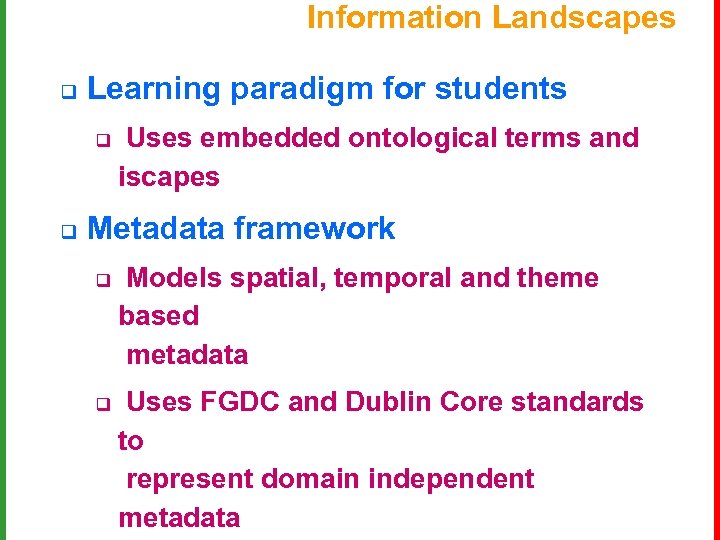 Information Landscapes

❑ Learning paradigm for students

❑ Uses embedded ontological terms and iscapes

❑ Metadata framework

❑ Models spatial, temporal and theme based metadata

❑ Uses FGDC and Dublin Core standards to represent domain independent metadata